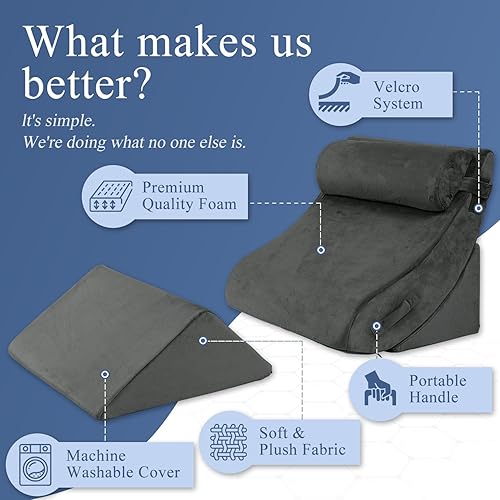 What makes us better?

It's simple.
We're doing what no one else is.

Velcro
System

Premium
Quality Foam

Portable
Handle

Soft &
Plush Fabric

Machine
Washable Cover